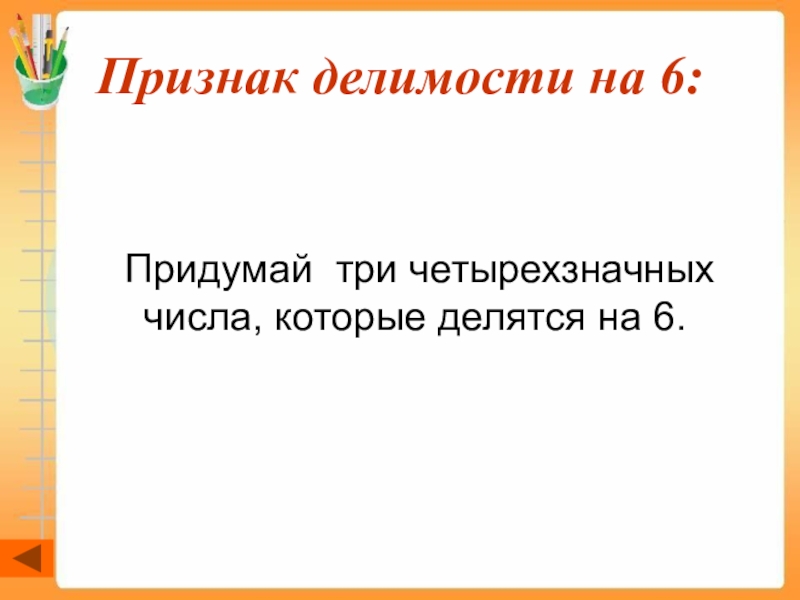 Признак делимости на 6:

Придумай  три четырехзначных числа, которые делятся на 6.